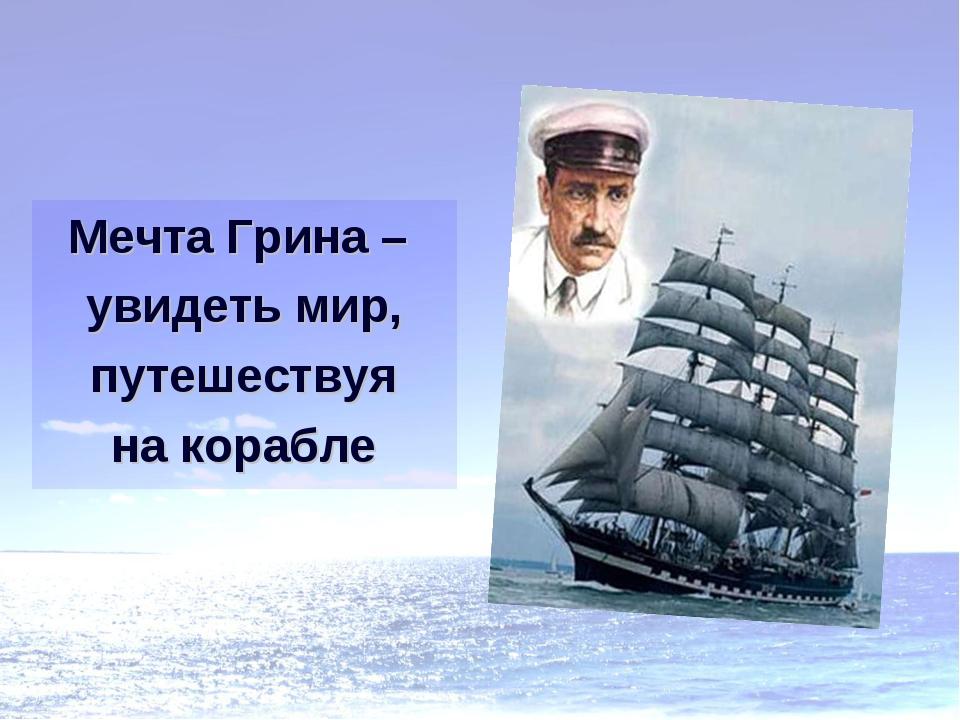 Мечта Грина – увидеть мир, путешествуя на корабле